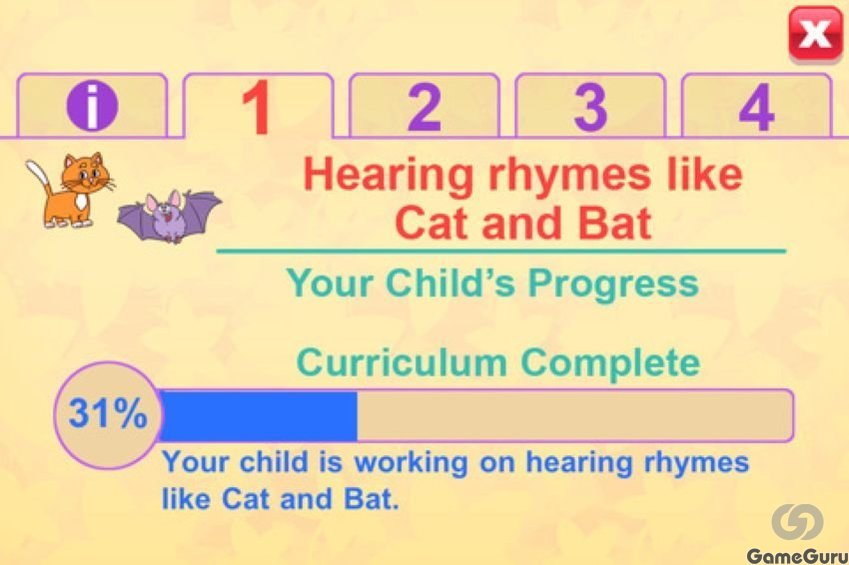 X

i 1 2 3 4

Hearing rhymes like Cat and Bat

Your Child's Progress

Curriculum Complete

31%

Your child is working on hearing rhymes like Cat and Bat.

GameGuru